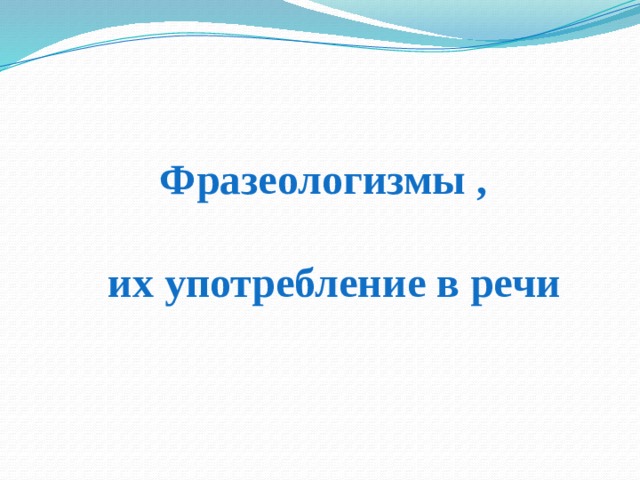 Фразеологизмы ,

их употребление в речи